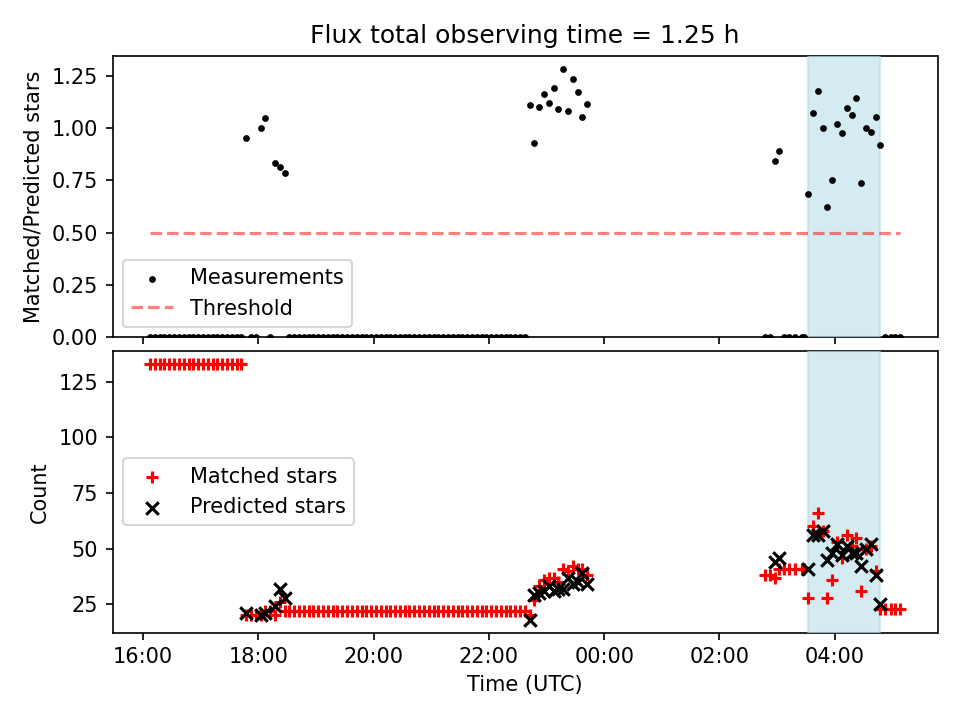 Flux total observing time = 1.25 h

Matched/Predicted stars

1.25
1.00
0.75
0.50
0.25
0.00

Measurements
Threshold

Count

125
100
75
50
25

Matched stars
Predicted stars

16:00
18:00
20:00
22:00
00:00
02:00
04:00

Time (UTC)